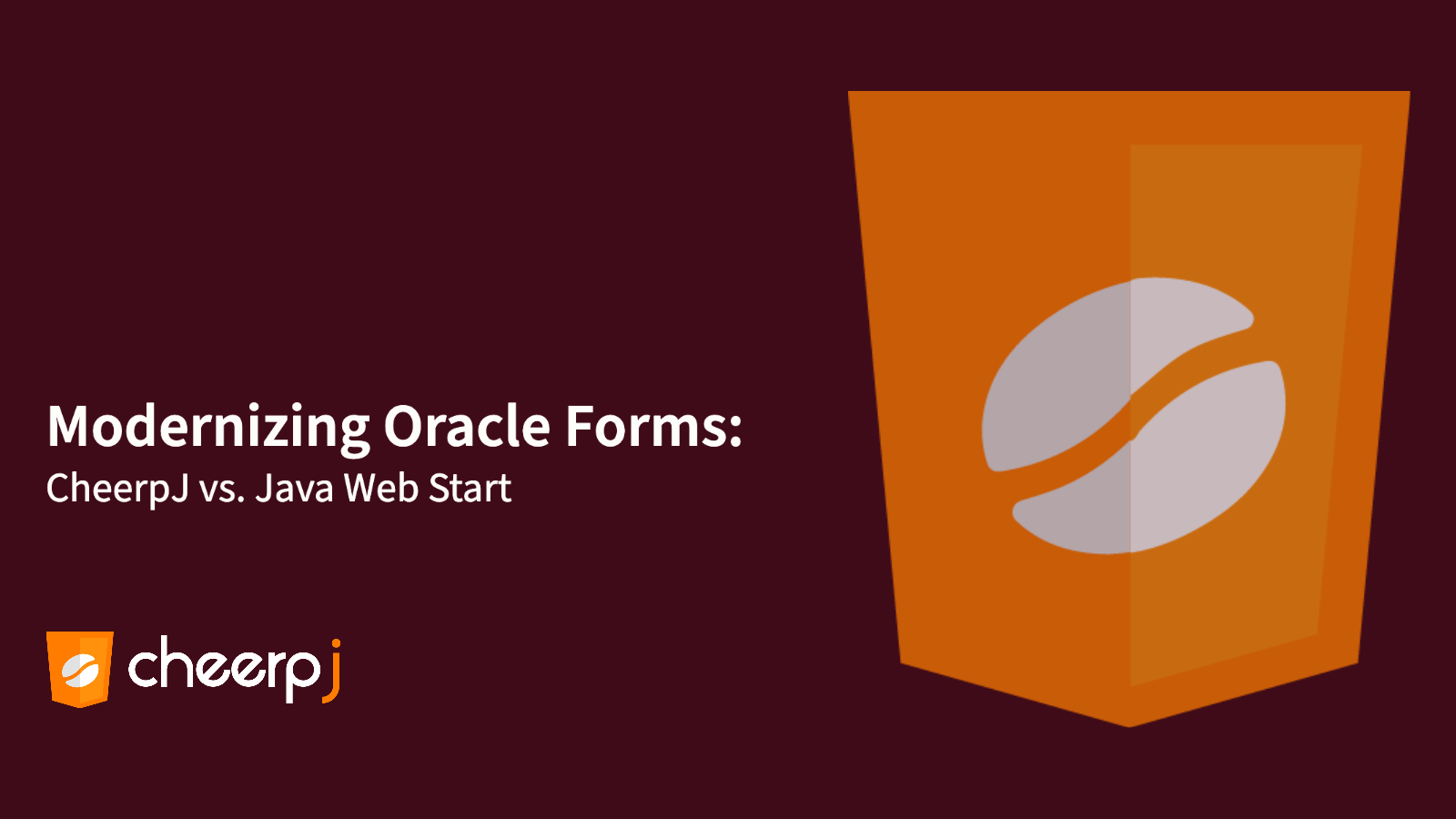 Modernizing Oracle Forms:
CheerpJ vs. Java Web Start

cheerpj